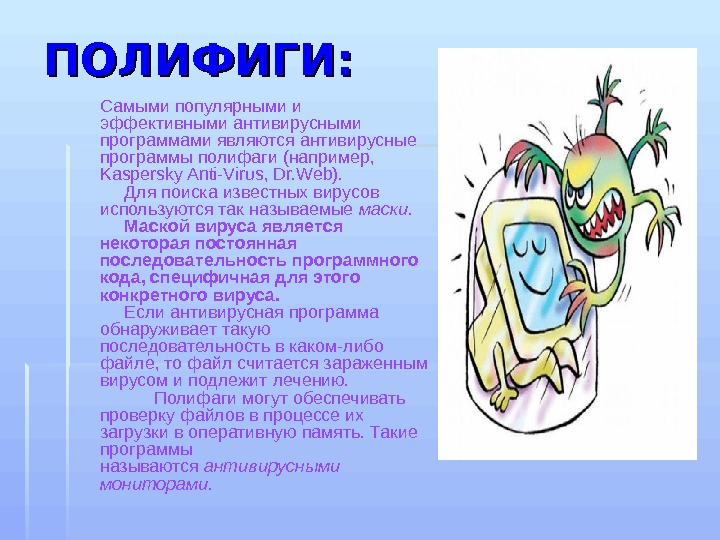 ПОЛИФИГИ:

Самыми популярными и эффективными антивирусными программами являются антивирусные программы полифаги (например, Kaspersky Anti-Virus, Dr.Web).

Для поиска известных вирусов используются так называемые маски.

Маской вируса является некоторая постоянная последовательность программного кода, специфичная для этого конкретного вируса.

Если антивирусная программа обнаруживает такую последовательность в каком-либо файле, то файл считается зараженным вирусом и подлежит лечению.

Полифаги могут обеспечивать проверку файлов в процессе их загрузки в оперативную память. Такие программы называются антивирусными мониторами.